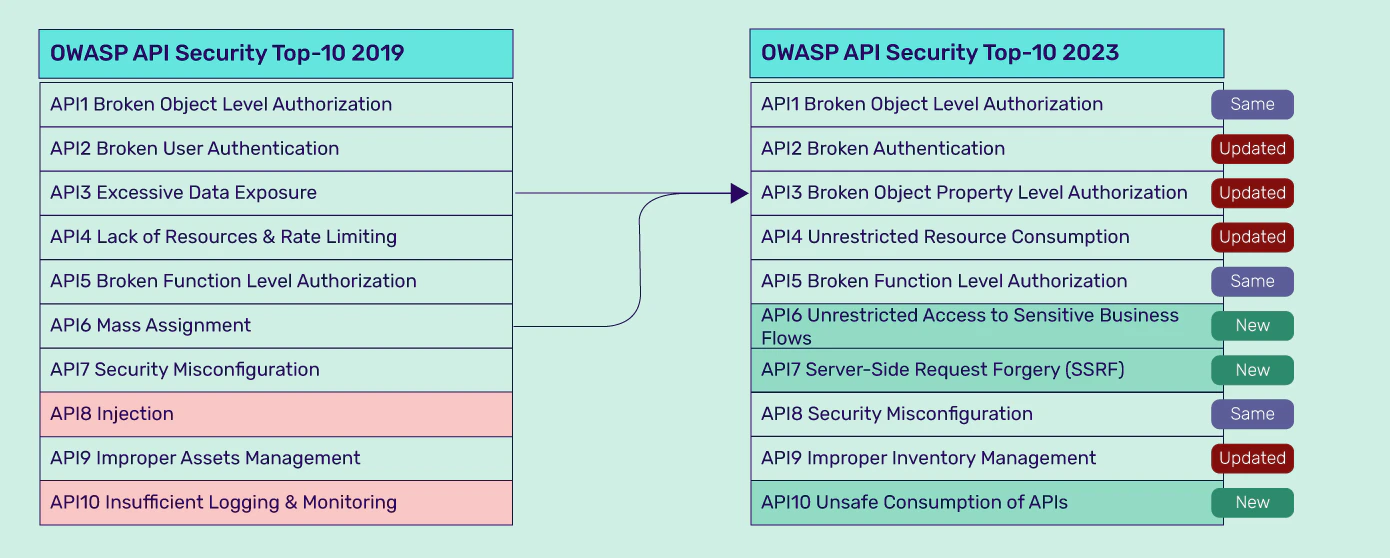 OWASP API Security Top-10 2019

API1 Broken Object Level Authorization
API2 Broken User Authentication
API3 Excessive Data Exposure
API4 Lack of Resources & Rate Limiting
API5 Broken Function Level Authorization
API6 Mass Assignment
API7 Security Misconfiguration
API8 Injection
API9 Improper Assets Management
API10 Insufficient Logging & Monitoring

OWASP API Security Top-10 2023

API1 Broken Object Level Authorization Same
API2 Broken Authentication Updated
API3 Broken Object Property Level Authorization Updated
API4 Unrestricted Resource Consumption Updated
API5 Broken Function Level Authorization Same
API6 Unrestricted Access to Sensitive Business Flows New
API7 Server-Side Request Forgery (SSRF) New
API8 Security Misconfiguration Same
API9 Improper Inventory Management Updated
API10 Unsafe Consumption of APIs New